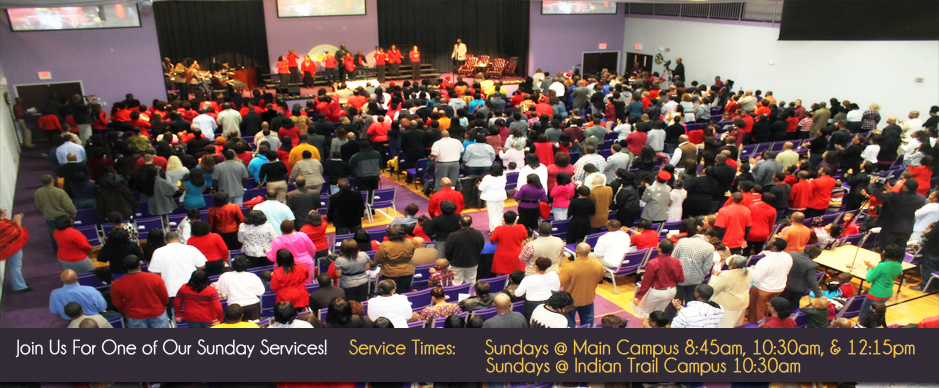 Join Us For One of Our Sunday Services! Service Times: Sundays @ Main Campus 8:45am, 10:30am, & 12:15pm
Sundays @ Indian Trail Campus 10:30am